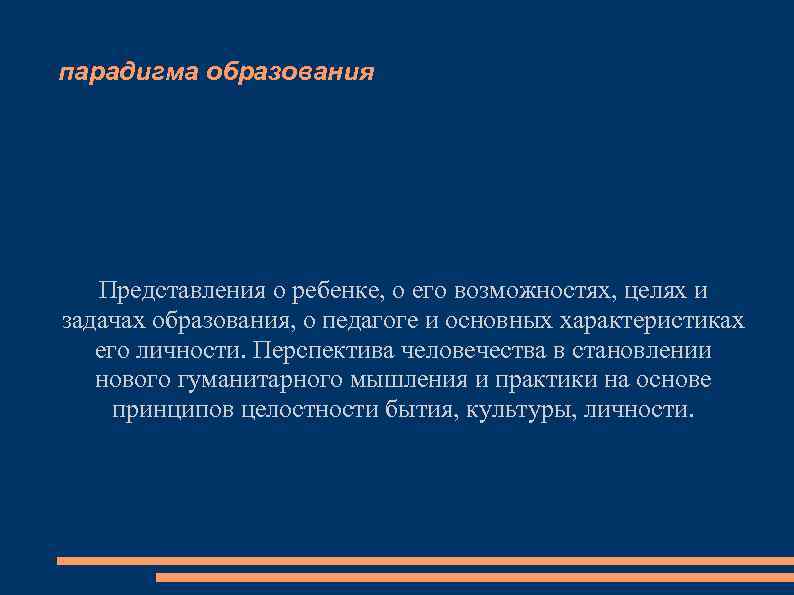 парадигма образования

Представления о ребенке, о его возможностях, целях и задачах образования, о педагоге и основных характеристиках его личности. Перспектива человечества в становлении нового гуманитарного мышления и практики на основе принципов целостности бытия, культуры, личности.